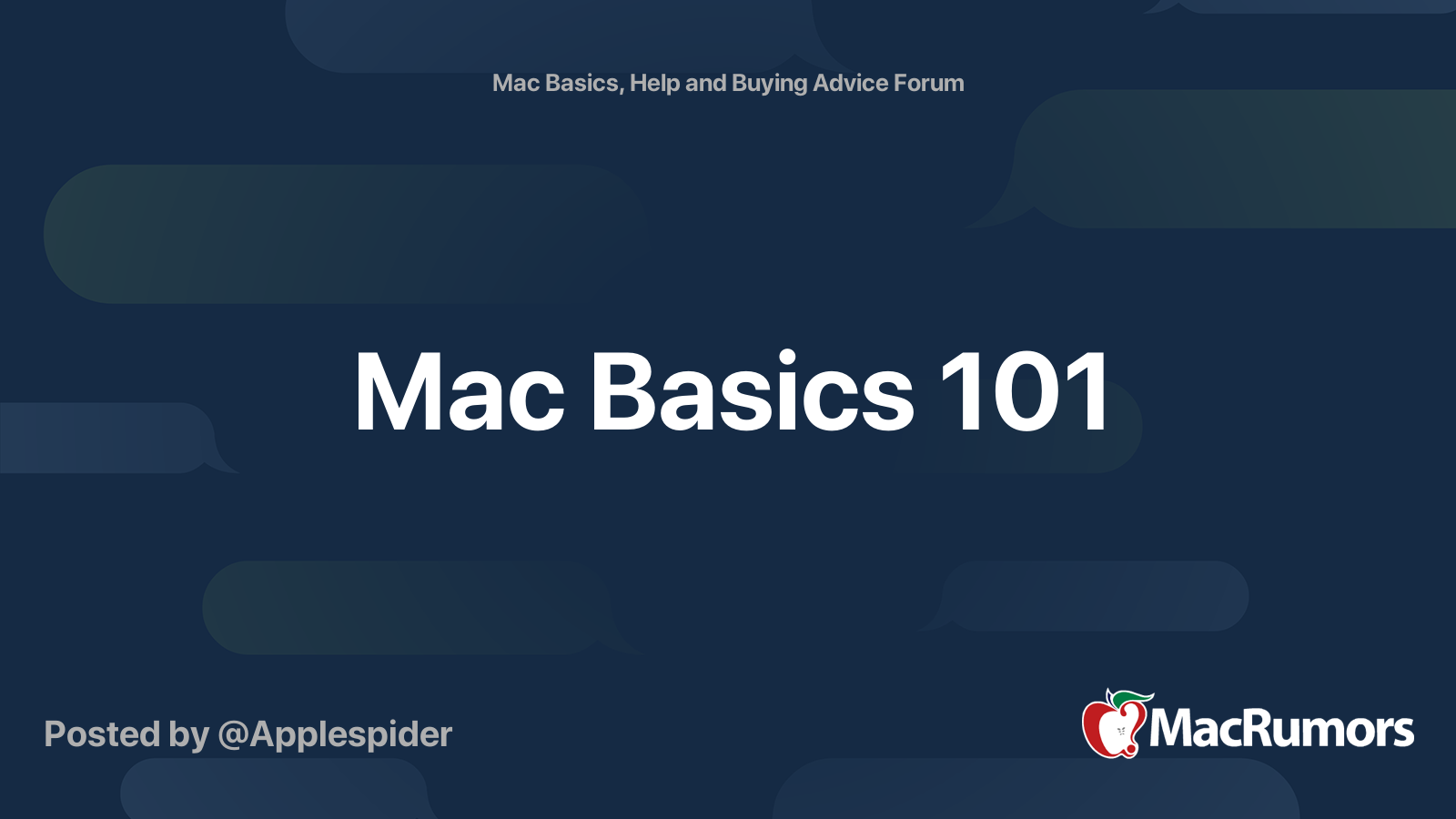 Mac Basics, Help and Buying Advice Forum

Mac Basics 101

Posted by @Applespider

MacRumors